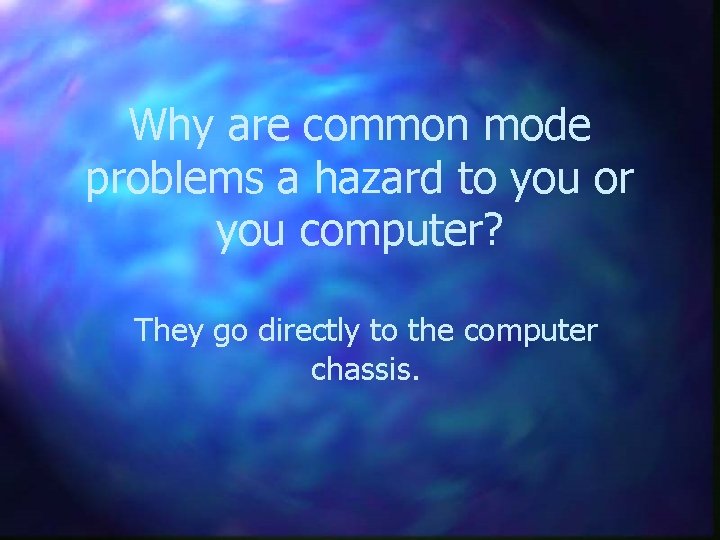 Why are common mode problems a hazard to you or you computer?

They go directly to the computer chassis.